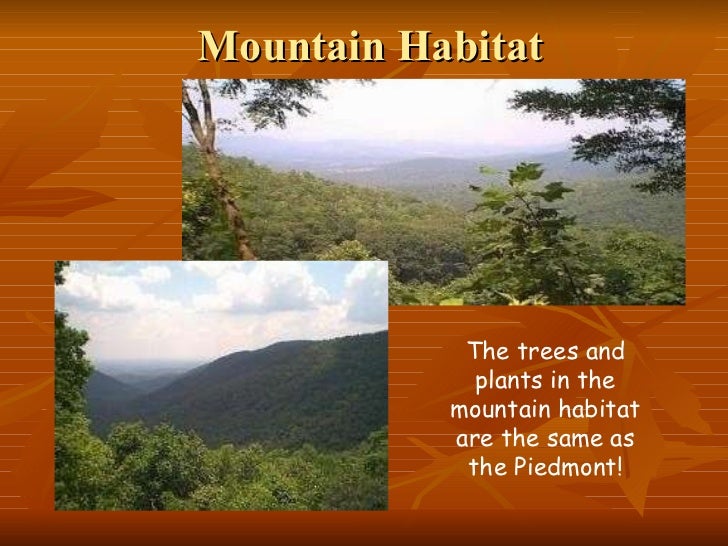 Mountain Habitat

The trees and plants in the mountain habitat are the same as the Piedmont!